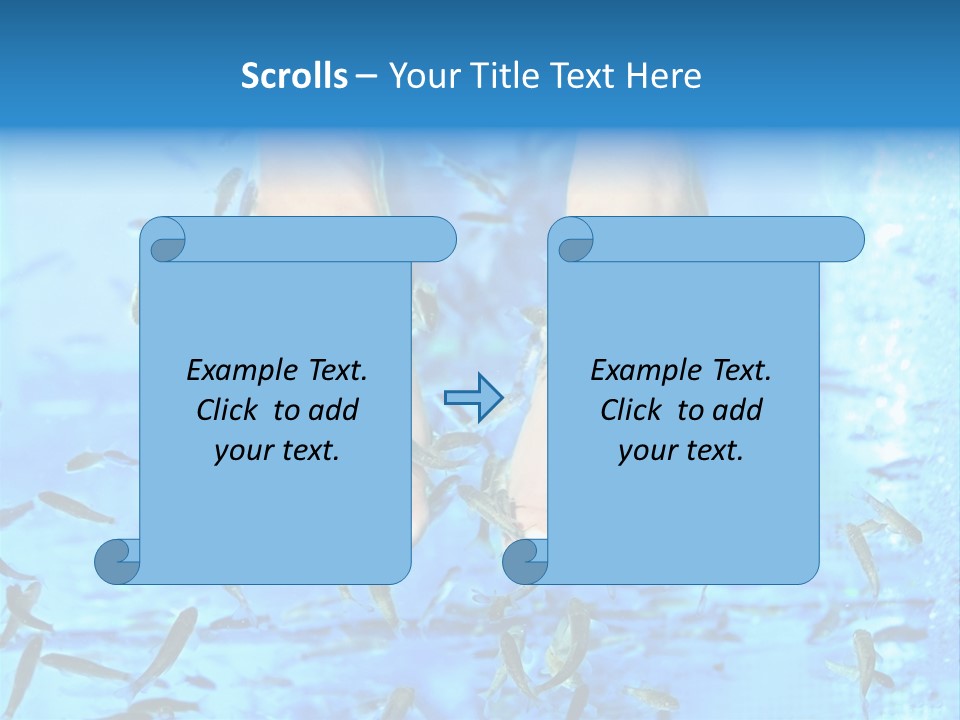 Scrolls – Your Title Text Here

Example Text. Click to add your text.

Example Text. Click to add your text.